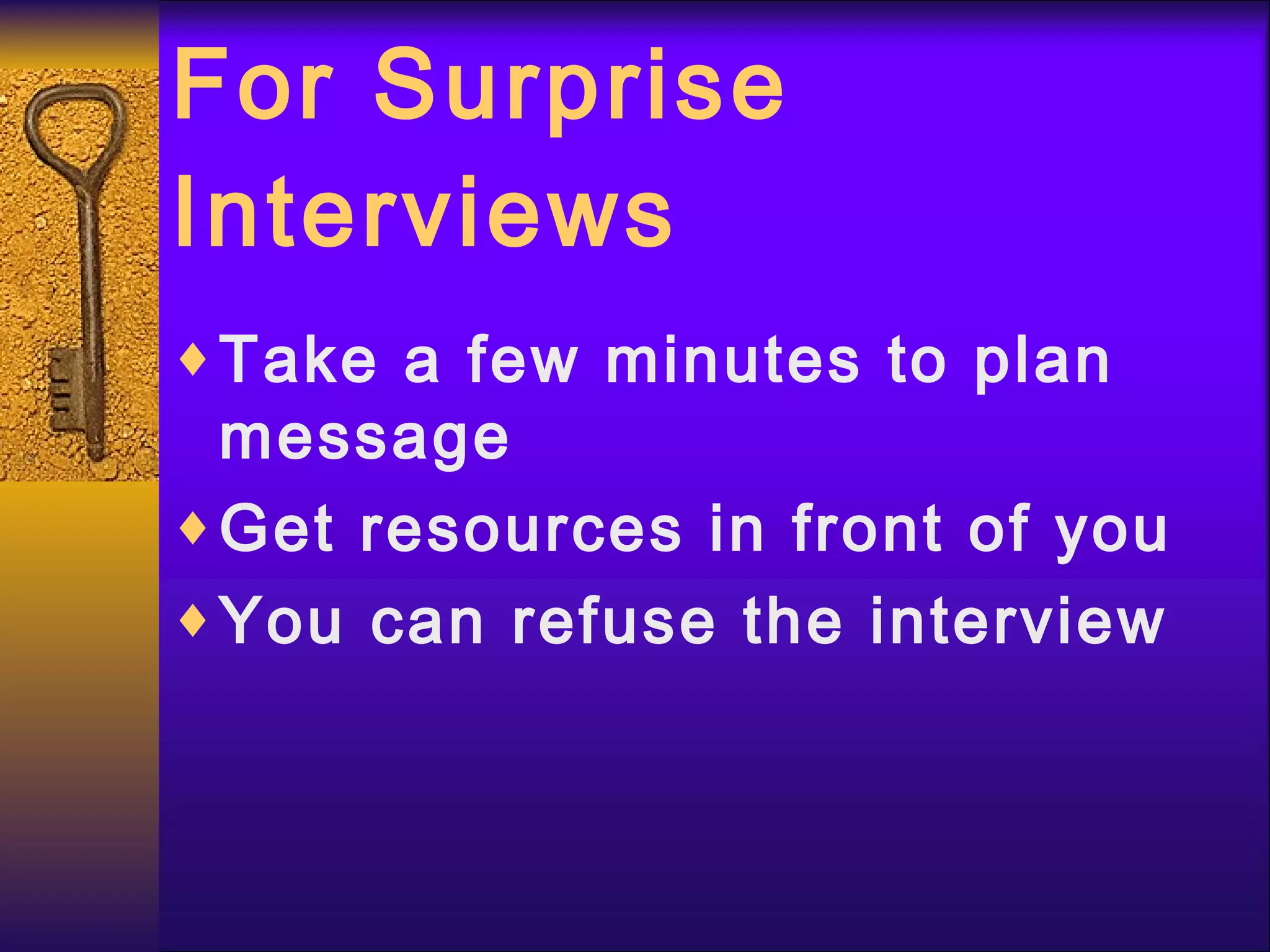 For Surprise Interviews

♦ Take a few minutes to plan message

♦ Get resources in front of you

♦ You can refuse the interview